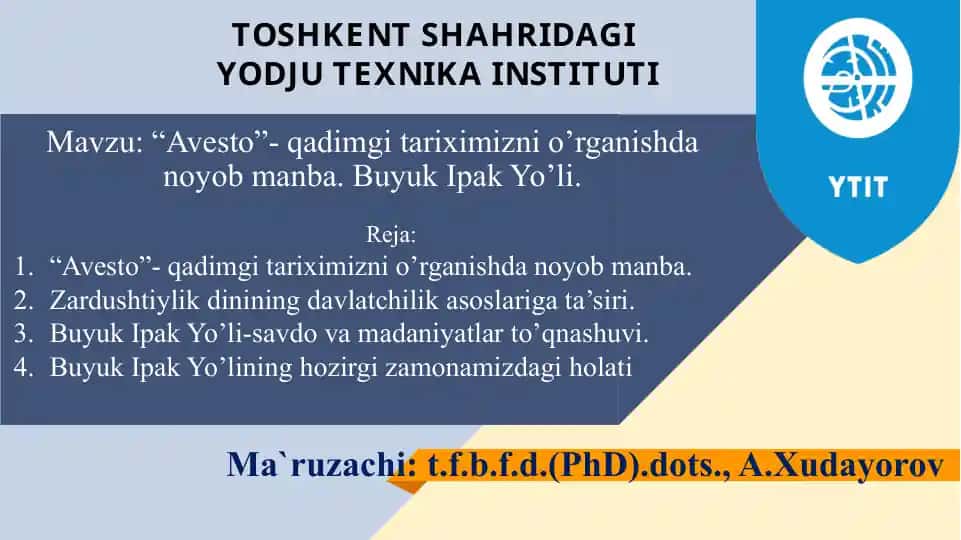 TOSHKENT SHAHRIDAGI YODJU TEXNIKA INSTITUTI

YTIT

Mavzu: “Avesto”- qadimgi tariximizni o’rganishda noyob manba. Buyuk Ipak Yo’li.

Reja:
1. “Avesto”- qadimgi tariximizni o’rganishda noyob manba.
2. Zardushtiylik dinining davlatchilik asoslariga ta’siri.
3. Buyuk Ipak Yo’li-savdo va madaniyatlar to’qnashuvi.
4. Buyuk Ipak Yo’lining hozirgi zamonamizdagi holati

Ma`ruzachi: t.f.b.f.d.(PhD).dots., A.Xudayorov